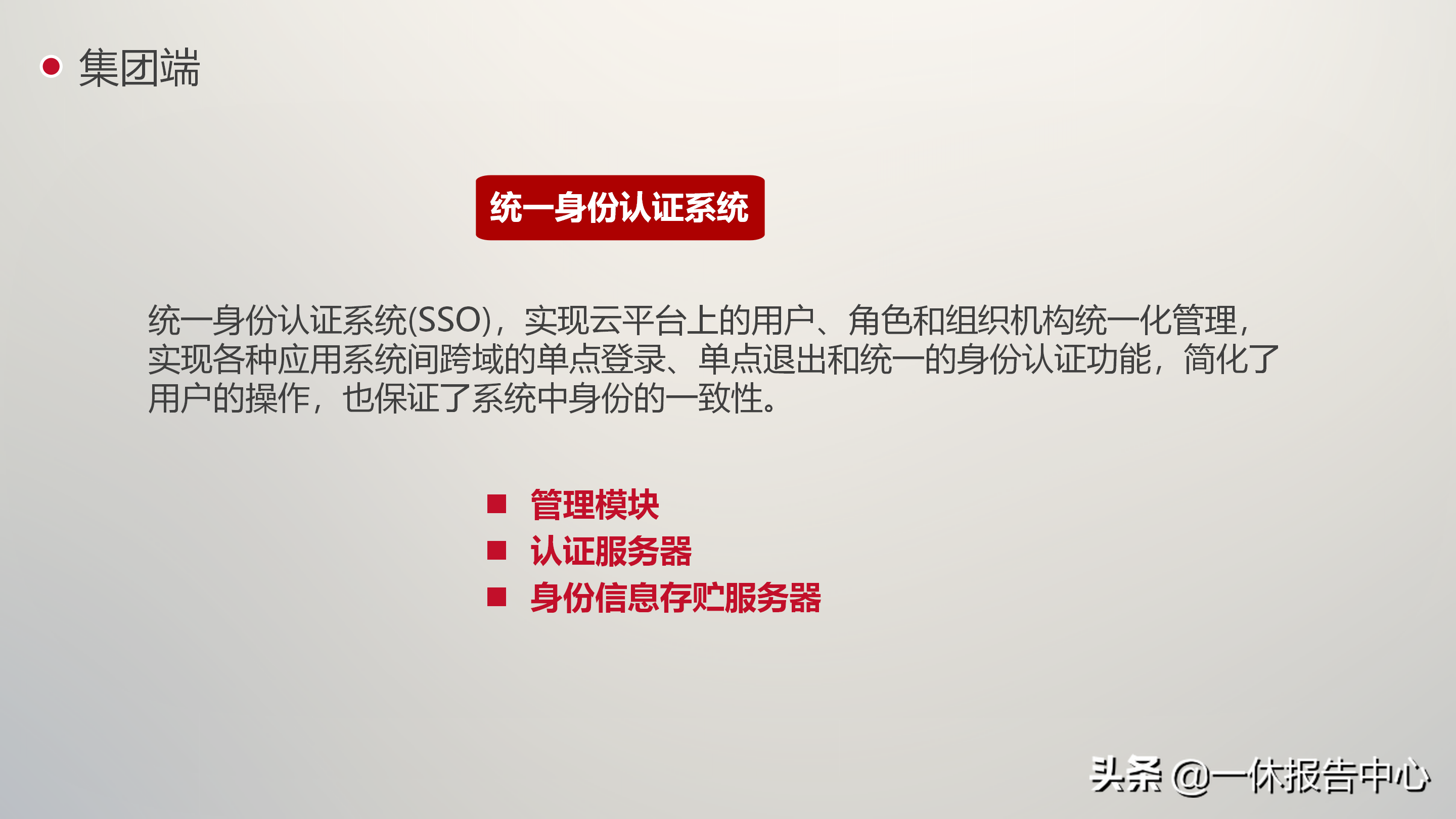 集团端

统一身份认证系统

统一身份认证系统(SSO)，实现云平台上的用户、角色和组织机构统一化管理，实现各种应用系统间跨域的单点登录、单点退出和统一的身份认证功能，简化了用户的操作，也保证了系统中身份的一致性。

■ 管理模块
■ 认证服务器
■ 身份信息存贮服务器

头条 @一休报告中心